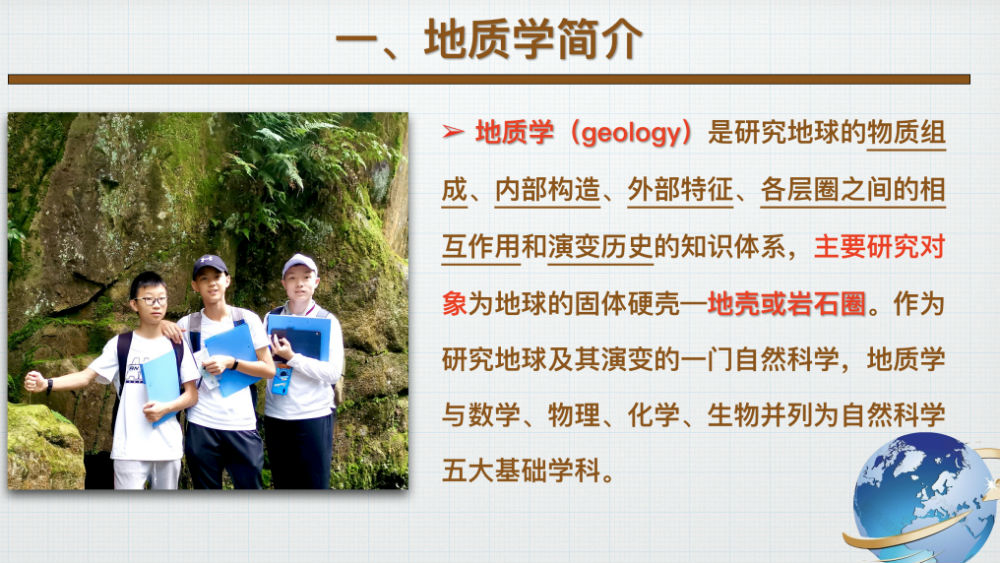 一、地质学简介

➢ 地质学（geology）是研究地球的物质组成、内部构造、外部特征、各层圈之间的相互作用和演变历史的知识体系，主要研究对象为地球的固体硬壳—地壳或岩石圈。作为研究地球及其演变的一门自然科学，地质学与数学、物理、化学、生物并列为自然科学五大基础学科。